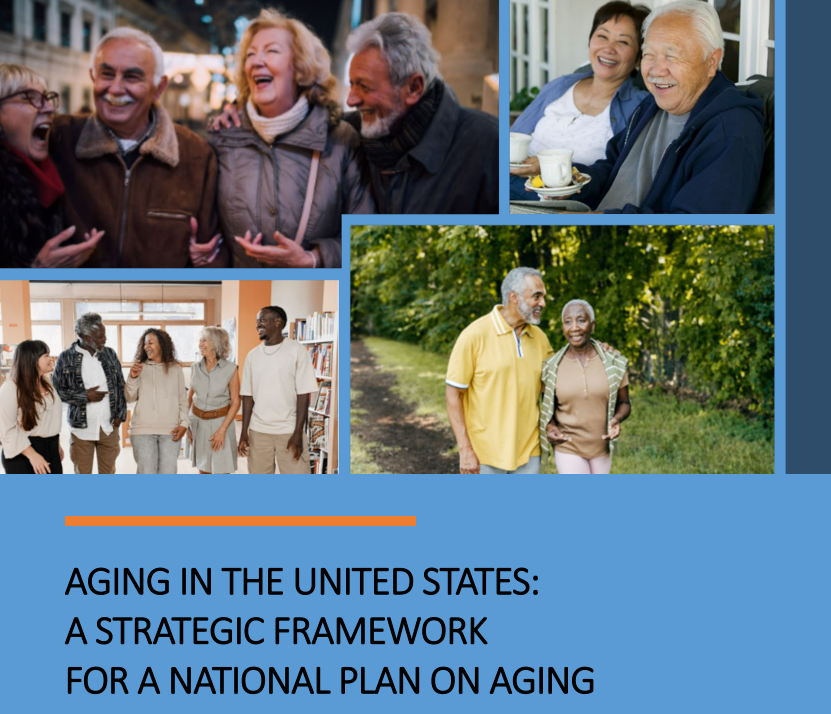 AGING IN THE UNITED STATES:
A STRATEGIC FRAMEWORK
FOR A NATIONAL PLAN ON AGING